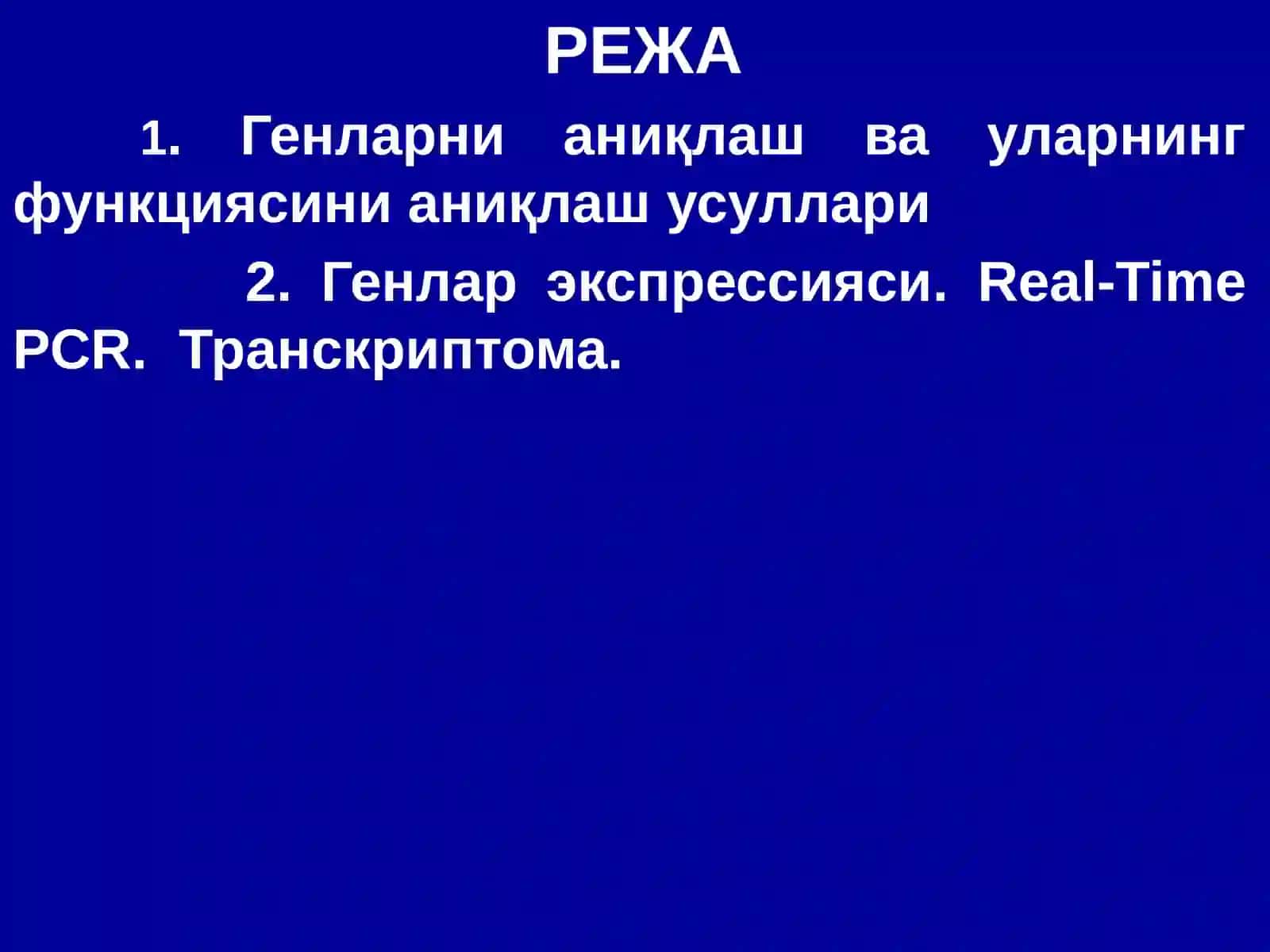 РЕЖА

1. Генларни аниқлаш ва уларнинг функциясини аниқлаш усуллари

2. Генлар экспрессияси. Real-Time PCR. Транскриптома.